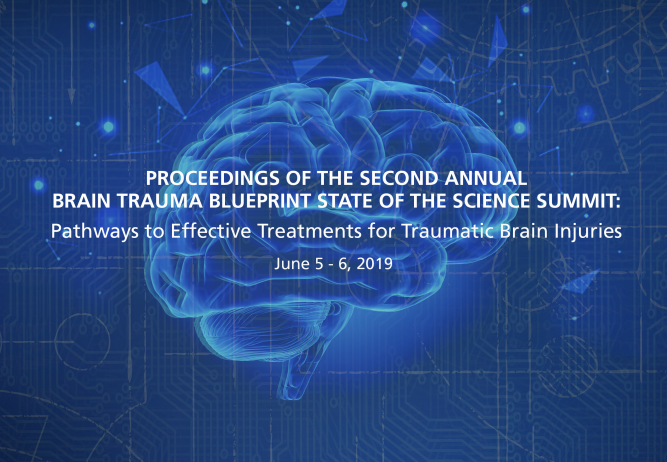 PROCEEDINGS OF THE SECOND ANNUAL
BRAIN TRAUMA BLUEPRINT STATE OF THE SCIENCE SUMMIT:
Pathways to Effective Treatments for Traumatic Brain Injuries

June 5 - 6, 2019